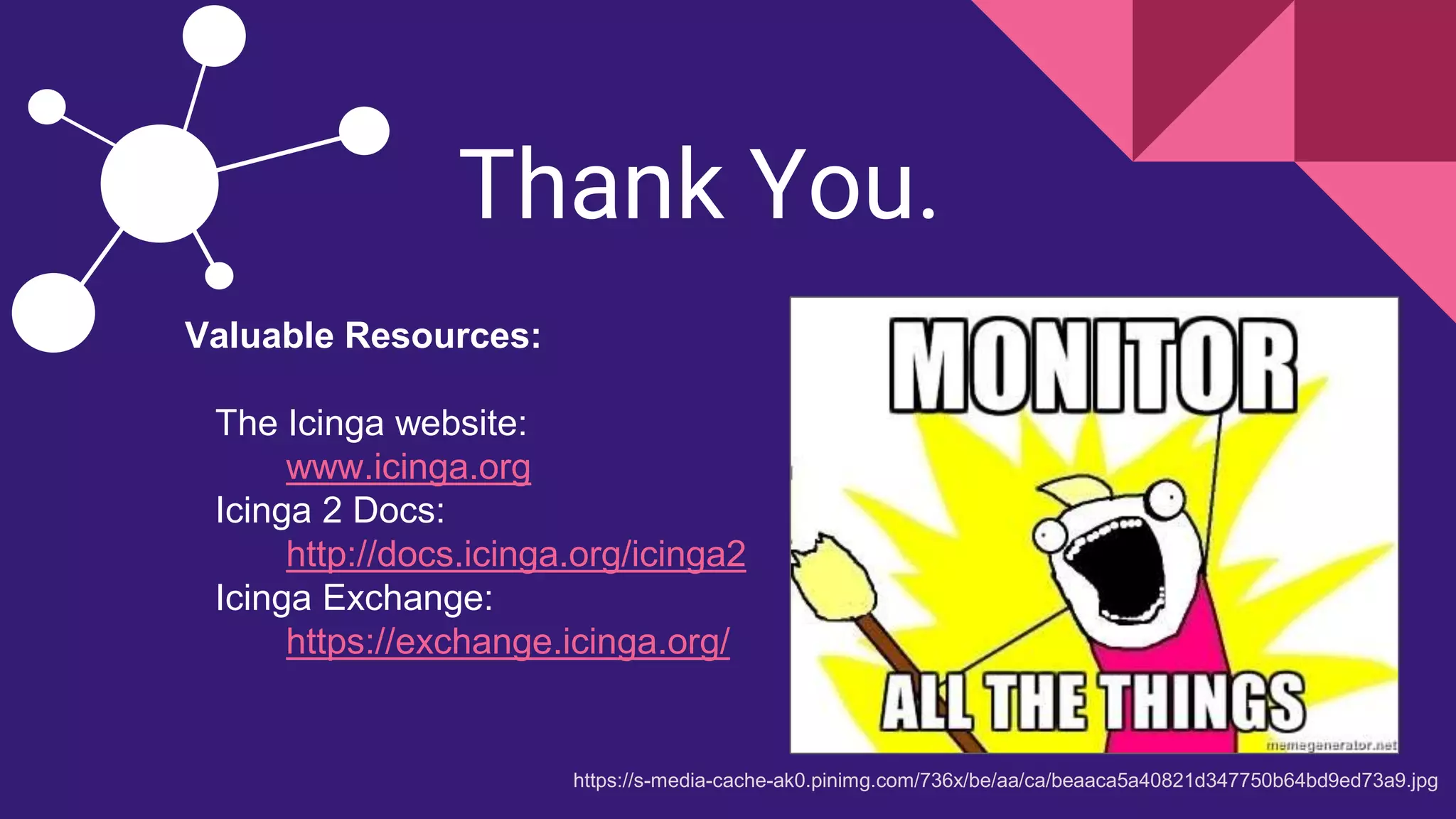 Thank You.

Valuable Resources:

The Icinga website:
www.icinga.org
Icinga 2 Docs:
http://docs.icinga.org/icinga2
Icinga Exchange:
https://exchange.icinga.org/

MONITOR

ALL THE THINGS

memegenerator.net

https://s-media-cache-ak0.pinimg.com/736x/be/aa/ca/beaaca5a40821d347750b64bd9ed73a9.jpg